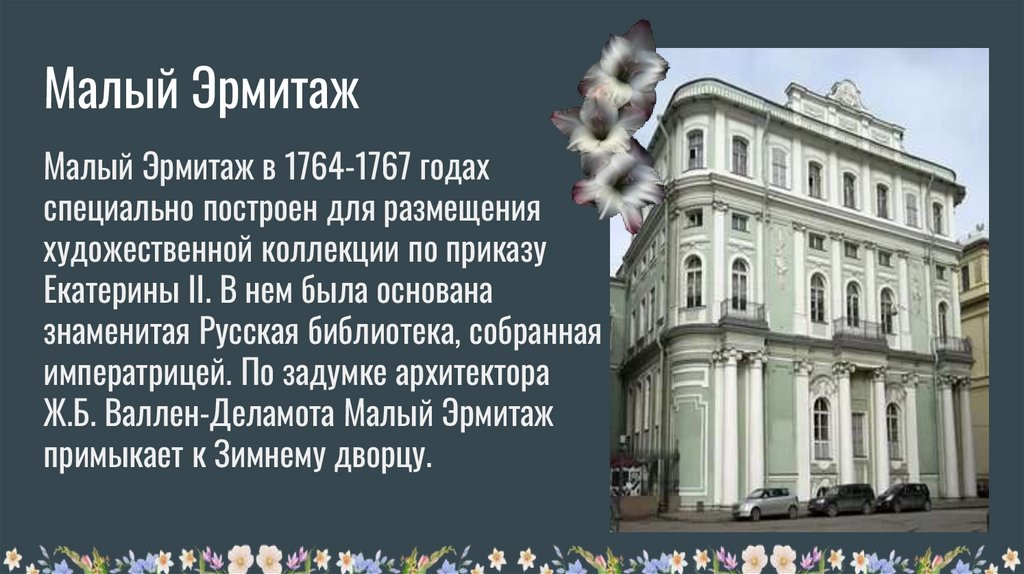 Малый Эрмитаж

Малый Эрмитаж в 1764-1767 годах специально построен для размещения художественной коллекции по приказу Екатерины II. В нем была основана знаменитая Русская библиотека, собранная императрицей. По задумке архитектора Ж.Б. Валлен-Деламота Малый Эрмитаж примыкает к Зимнему дворцу.